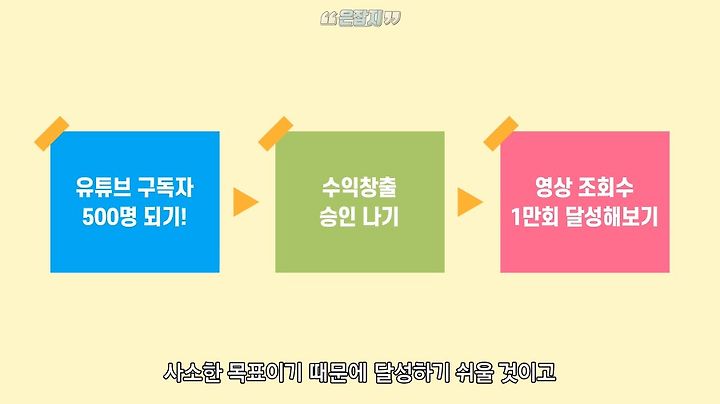 “은잡지”

유튜브 구독자 500명 되기!

수익창출 승인 나기

영상 조회수 1만회 달성해보기

사소한 목표이기 때문에 달성하기 쉬울 것이고